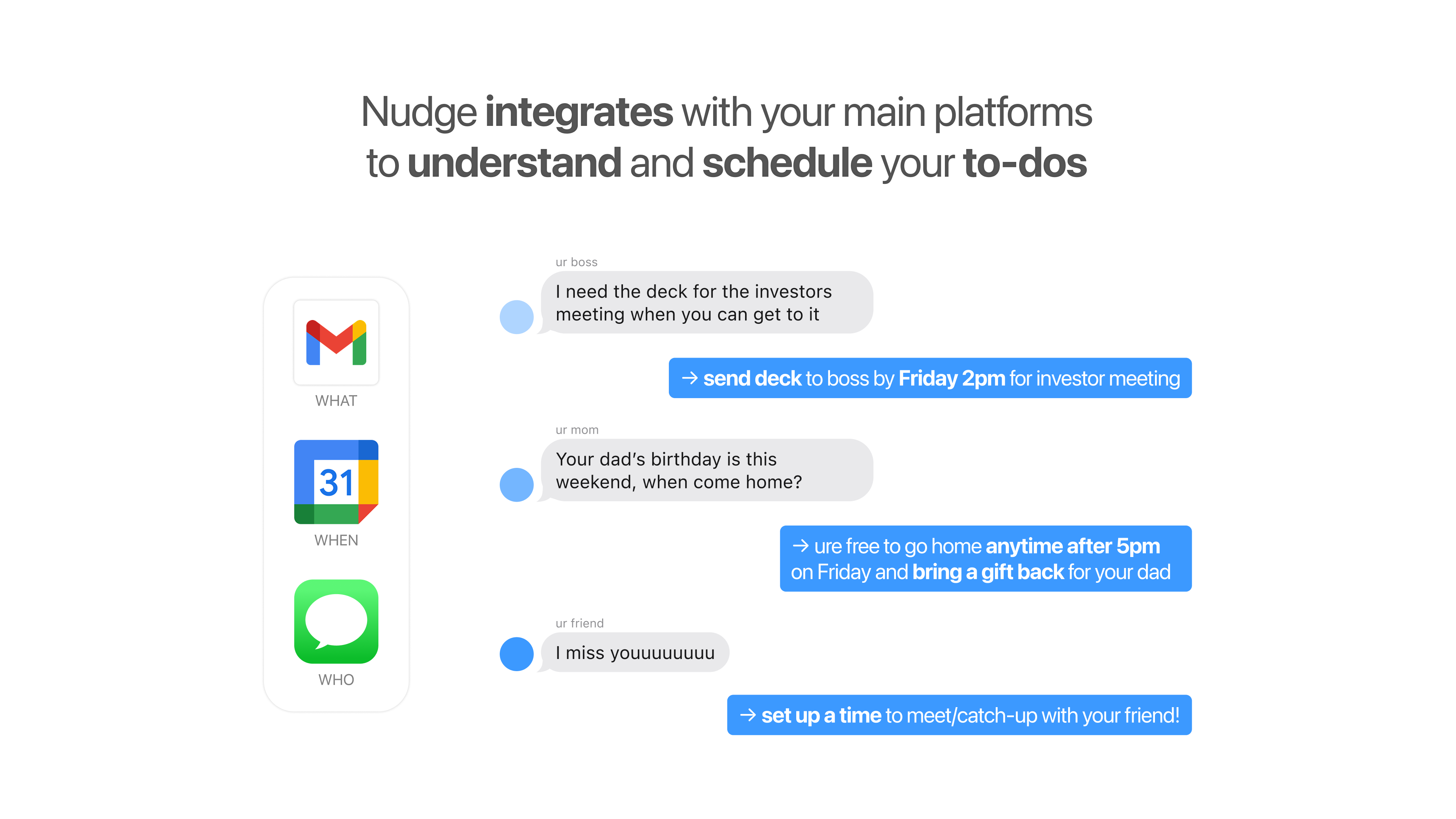 Nudge integrates with your main platforms to understand and schedule your to-dos

WHAT

31

WHEN

WHO

ur boss

I need the deck for the investors meeting when you can get to it

→ send deck to boss by Friday 2pm for investor meeting

ur mom

Your dad's birthday is this weekend, when come home?

→ ure free to go home anytime after 5pm on Friday and bring a gift back for your dad

ur friend

I miss youuuuuuuu

→ set up a time to meet/catch-up with your friend!